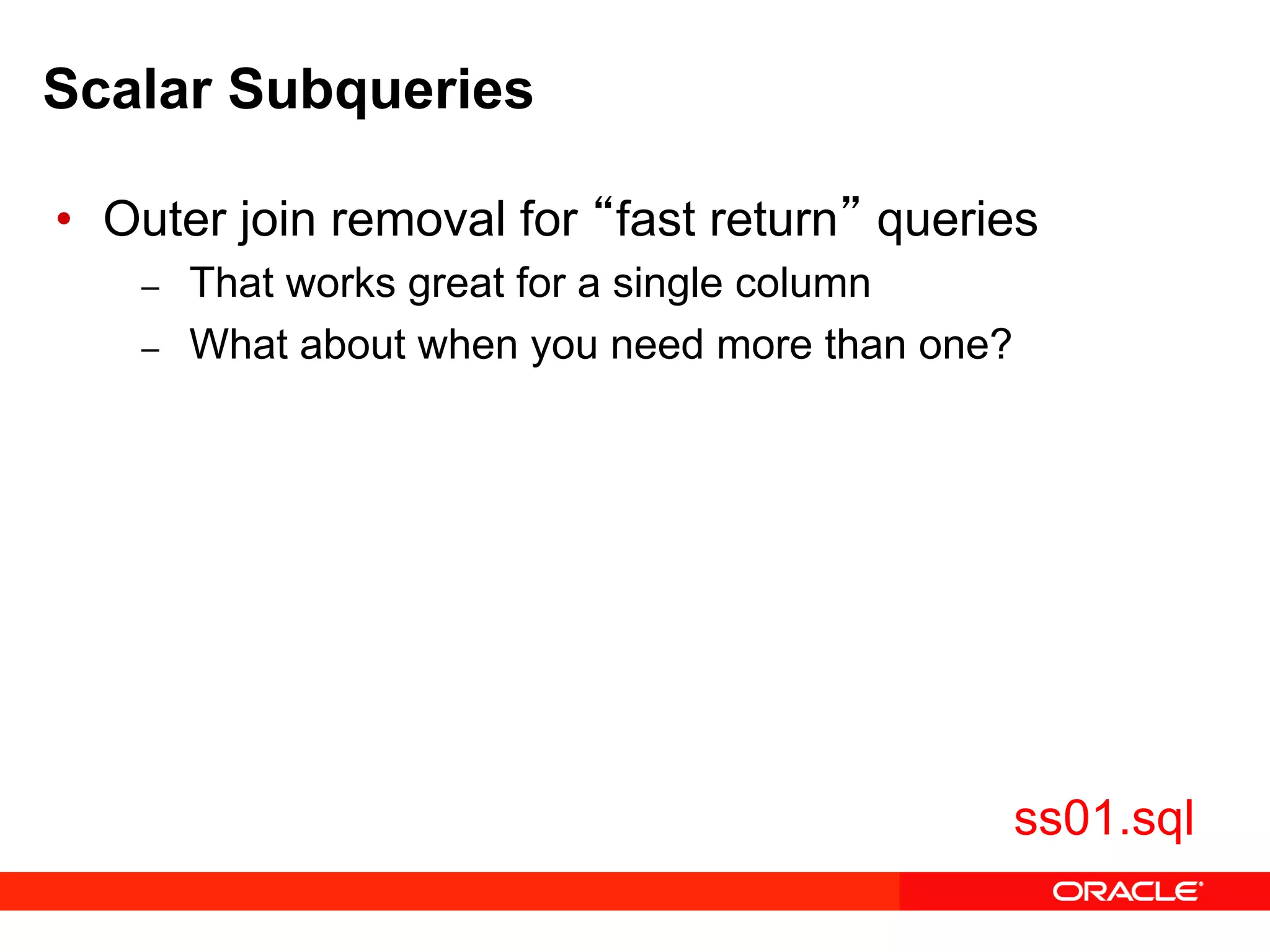 Scalar Subqueries

• Outer join removal for “fast return” queries
– That works great for a single column
– What about when you need more than one?

ss01.sql

ORACLE